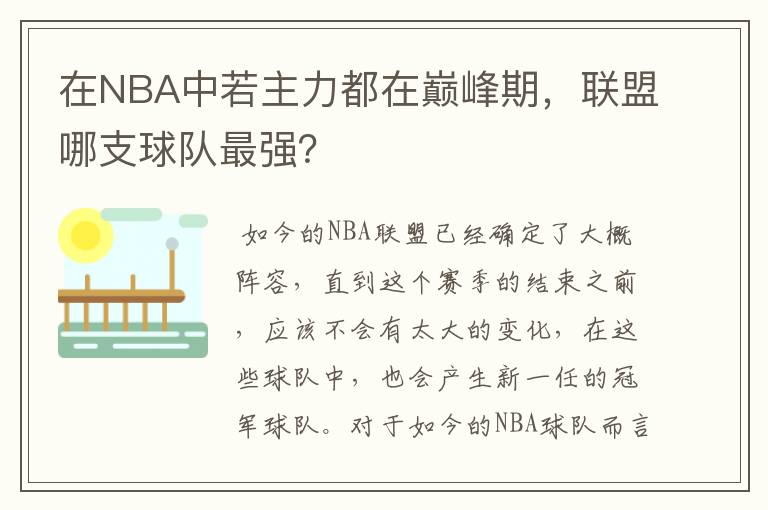 在NBA中若主力都在巅峰期，联盟哪支球队最强?

如今的NBA联盟已经确定了大概阵容，直到这个赛季的结束之前，应该不会有太大的变化，在这些球队中，也会产生新一任的冠军球队。对于如今的NBA球队而言